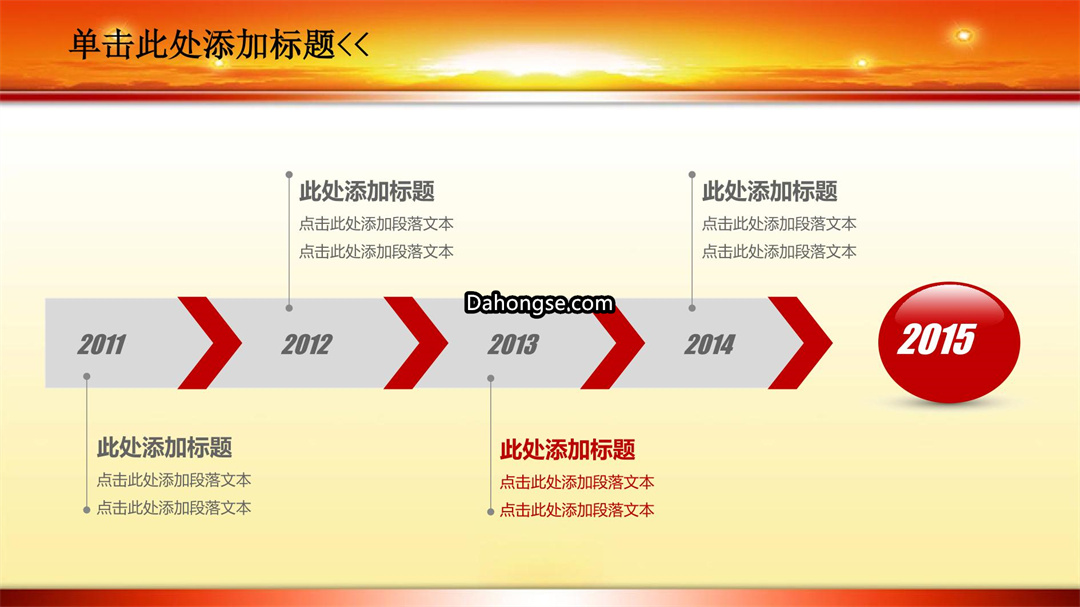 单击此处添加标题<<

此处添加标题
点击此处添加段落文本
点击此处添加段落文本

此处添加标题
点击此处添加段落文本
点击此处添加段落文本

Dahongse.com

2011

2012

2013

2014

2015

此处添加标题
点击此处添加段落文本
点击此处添加段落文本

此处添加标题
点击此处添加段落文本
点击此处添加段落文本